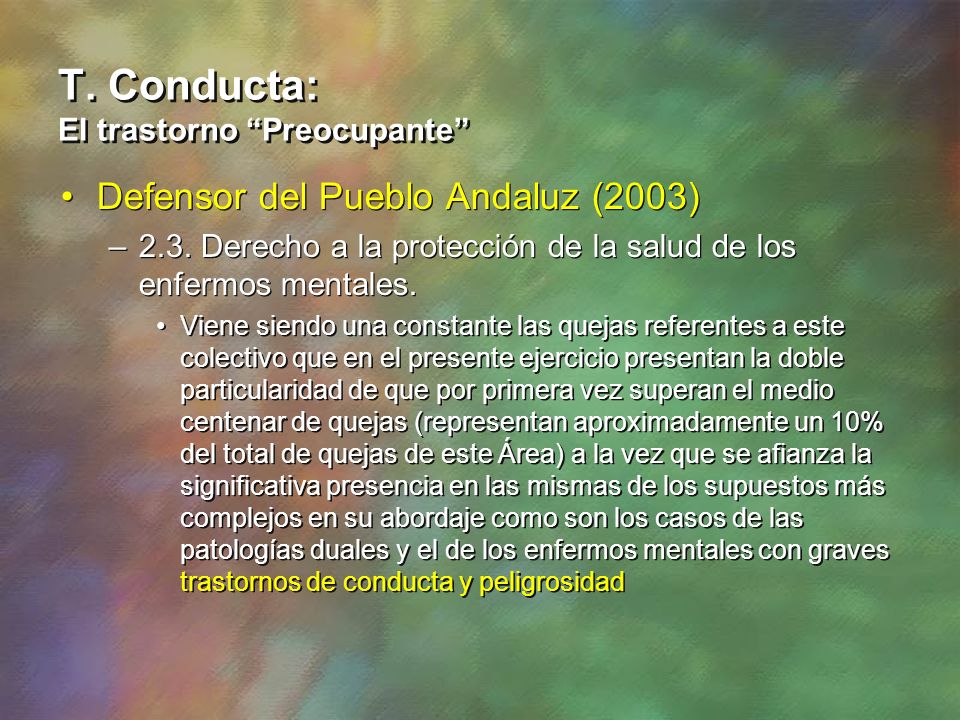 T. Conducta:
El trastorno “Preocupante”

• Defensor del Pueblo Andaluz (2003)

– 2.3. Derecho a la protección de la salud de los enfermos mentales.

• Viene siendo una constante las quejas referentes a este colectivo que en el presente ejercicio presentan la doble particularidad de que por primera vez superan el medio centenar de quejas (representan aproximadamente un 10% del total de quejas de este Área) a la vez que se afianza la significativa presencia en las mismas de los supuestos más complejos en su abordaje como son los casos de las patologías duales y el de los enfermos mentales con graves trastornos de conducta y peligrosidad